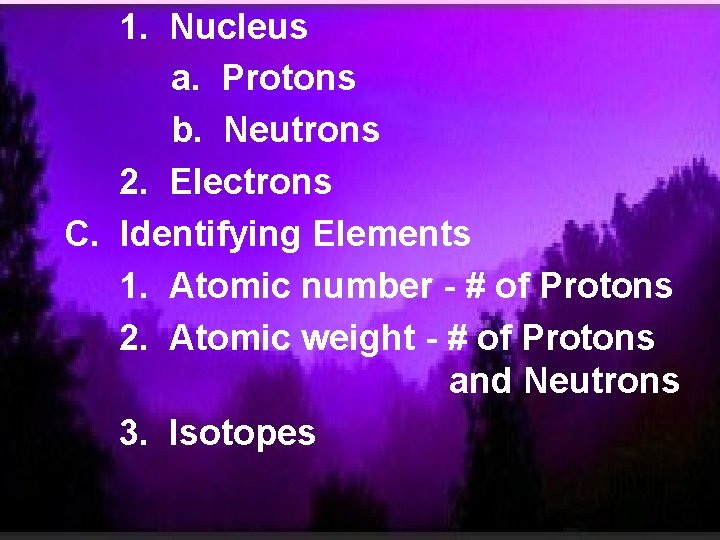 1. Nucleus
a. Protons
b. Neutrons
2. Electrons
C. Identifying Elements
1. Atomic number - # of Protons
2. Atomic weight - # of Protons and Neutrons
3. Isotopes